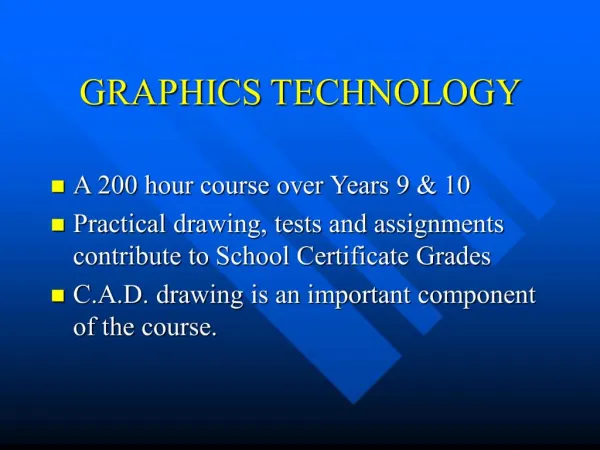 GRAPHICS TECHNOLOGY

- A 200 hour course over Years 9 & 10
- Practical drawing, tests and assignments contribute to School Certificate Grades
- C.A.D. drawing is an important component of the course.